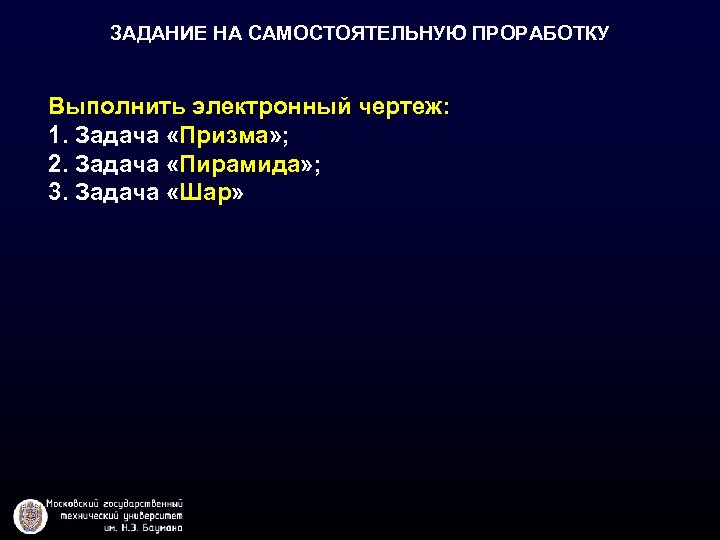 ЗАДАНИЕ НА САМОСТОЯТЕЛЬНУЮ ПРОРАБОТКУ

Выполнить электронный чертеж:
1. Задача «Призма»;
2. Задача «Пирамида»;
3. Задача «Шар»

Московский государственный технический университет им. Н.Э. Баумана